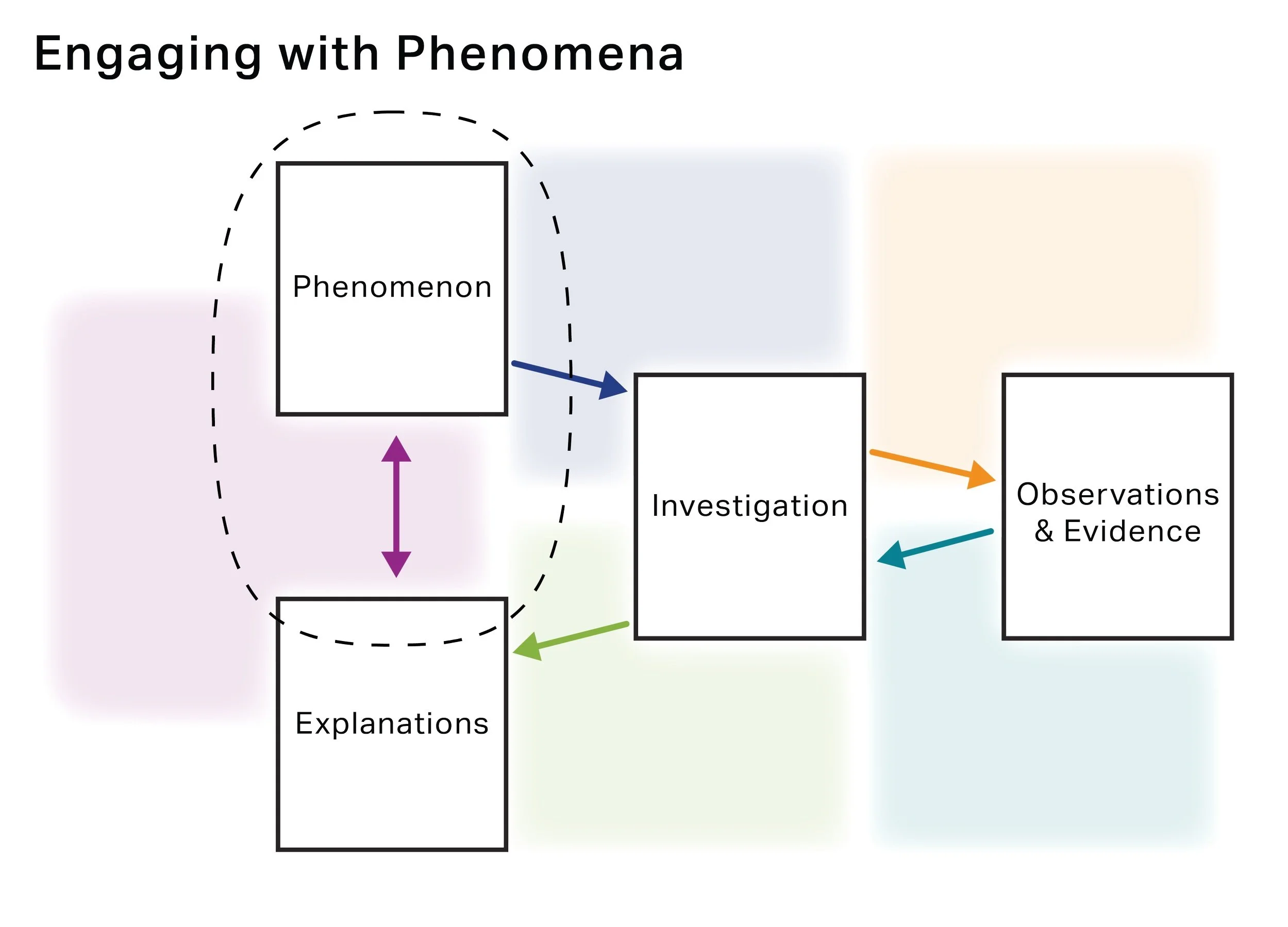 Engaging with Phenomena

Phenomenon

Investigation

Observations & Evidence

Explanations